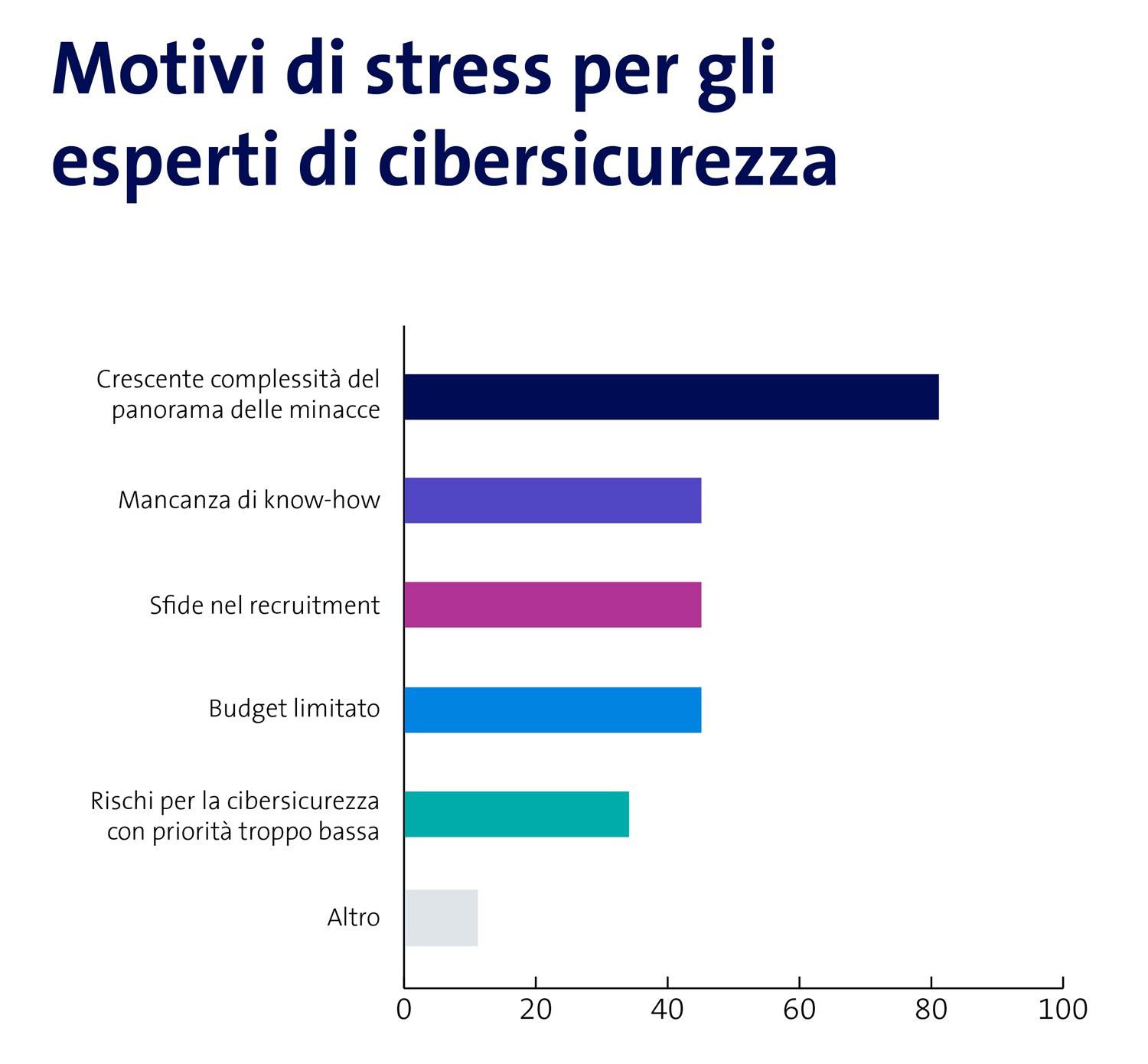 Motivi di stress per gli esperti di cibersicurezza

Crescente complessità del panorama delle minacce

Mancanza di know-how

Sfide nel recruitment

Budget limitato

Rischi per la cibersicurezza con priorità troppo bassa

Altro

0
20
40
60
80
100